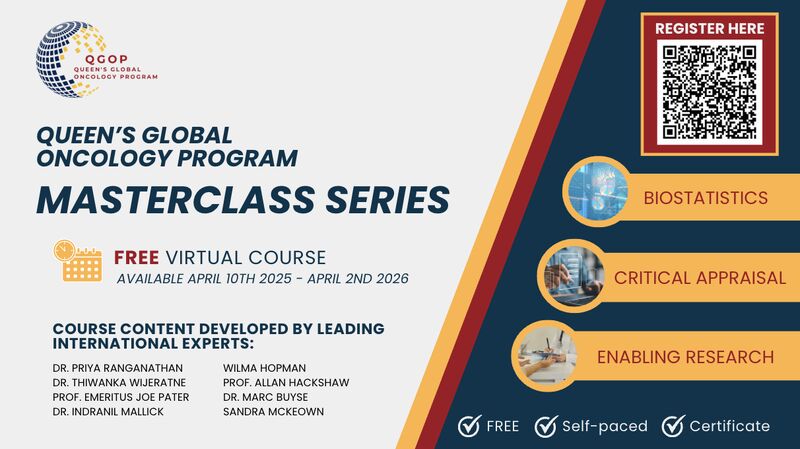 QGOP
QUEEN'S GLOBAL ONCOLOGY PROGRAM

QUEEN'S GLOBAL ONCOLOGY PROGRAM
MASTERCLASS SERIES

FREE VIRTUAL COURSE
AVAILABLE APRIL 10TH 2025 - APRIL 2ND 2026

COURSE CONTENT DEVELOPED BY LEADING INTERNATIONAL EXPERTS:

DR. PRIYA RANGANATHAN
DR. THIWANKA WIJERATNE
PROF. EMERITUS JOE PATER
DR. INDRANIL MALLICK

WILMA HOPMAN
PROF. ALLAN HACKSHAW
DR. MARC BUYSE
SANDRA MCKEOWN

REGISTER HERE

BIOSTATISTICS

CRITICAL APPRAISAL

ENABLING RESEARCH

FREE Self-paced Certificate